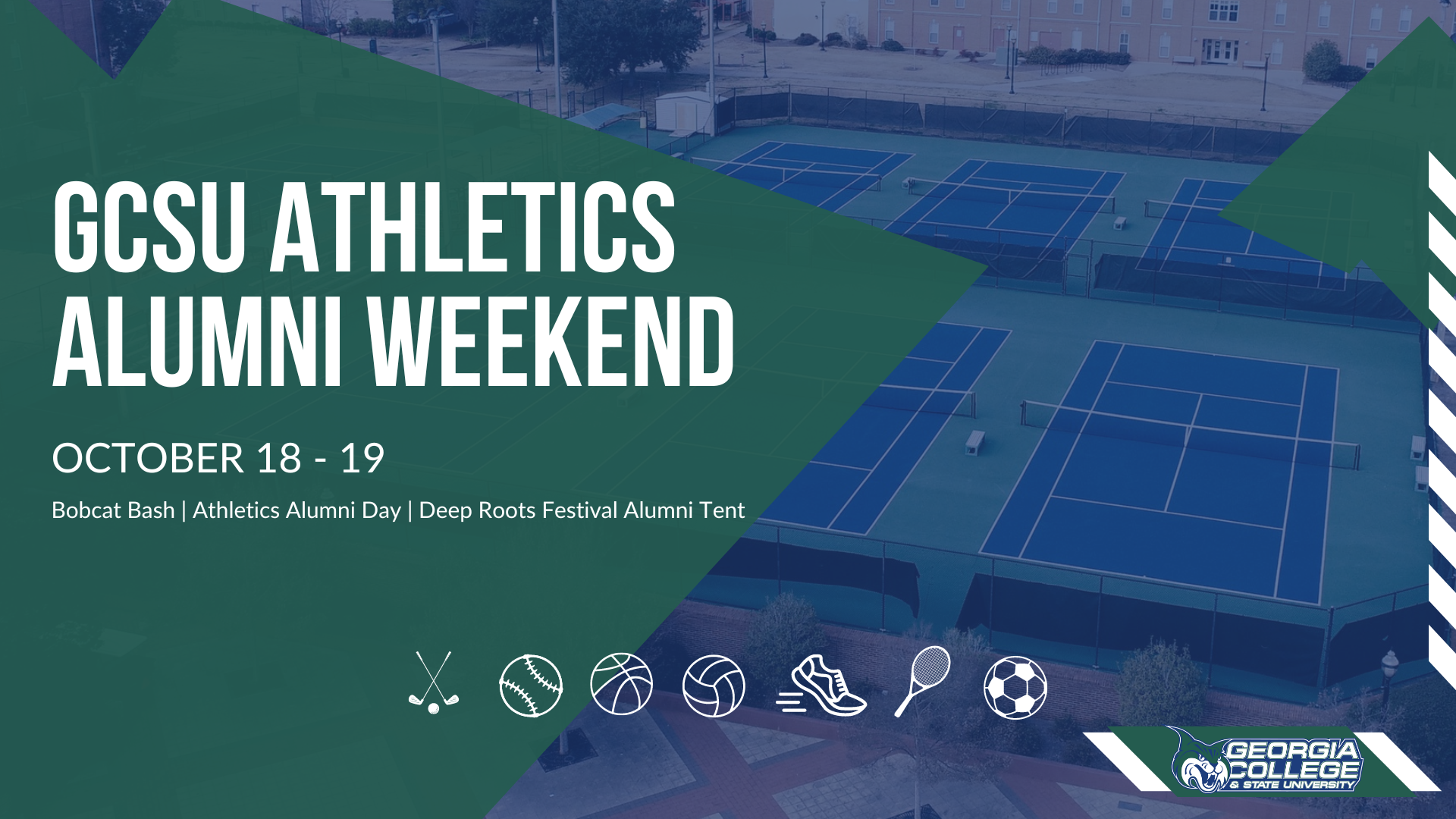 GCSU ATHLETICS ALUMNI WEEKEND

OCTOBER 18 - 19

Bobcat Bash | Athletics Alumni Day | Deep Roots Festival Alumni Tent

GEORGIA COLLEGE & STATE UNIVERSITY